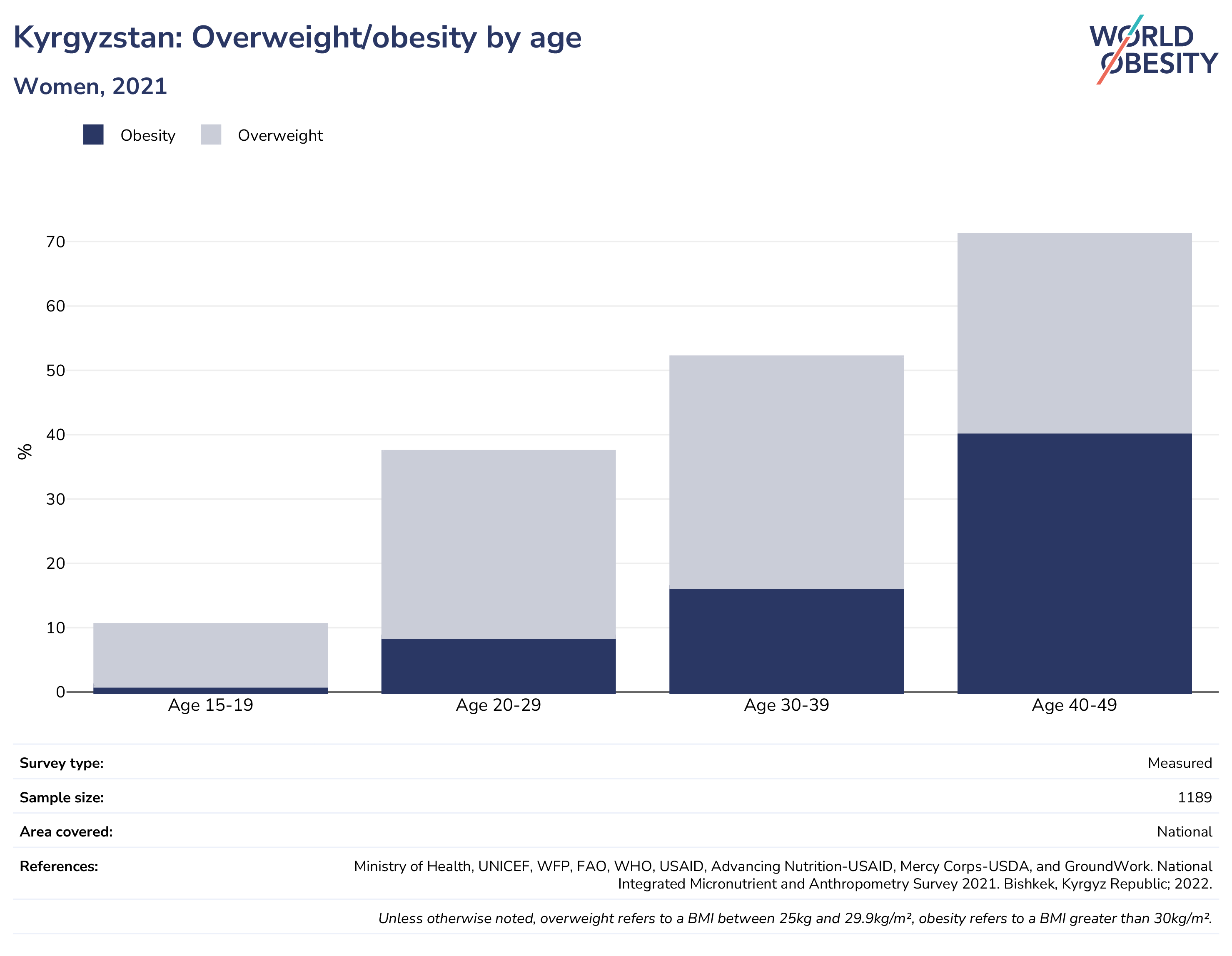 Kyrgyzstan: Overweight/obesity by age

Women, 2021

WORLD OBESITY

Obesity Overweight

%

70
60
50
40
30
20
10
0

Age 15-19
Age 20-29
Age 30-39
Age 40-49

| | |
|---|---|
| Survey type: | Measured |
| Sample size: | 1189 |
| Area covered: | National |
| References: | Ministry of Health, UNICEF, WFP, FAO, WHO, USAID, Advancing Nutrition-USAID, Mercy Corps-USDA, and GroundWork. National Integrated Micronutrient and Anthropometry Survey 2021. Bishkek, Kyrgyz Republic; 2022. |

Unless otherwise noted, overweight refers to a BMI between 25kg and 29.9kg/m², obesity refers to a BMI greater than 30kg/m².